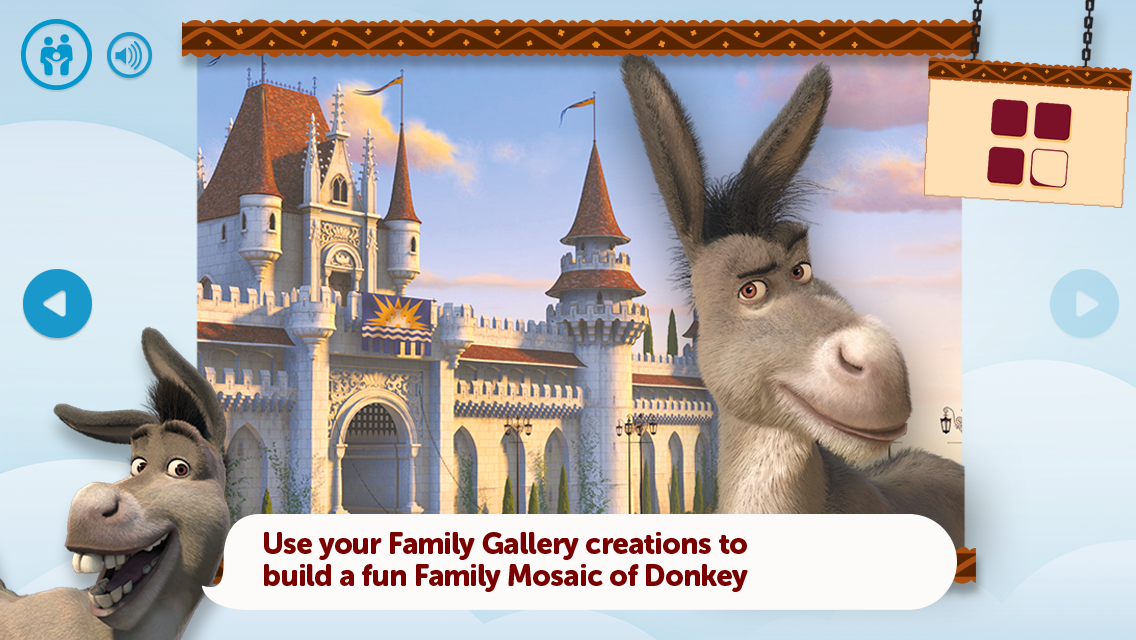 Use your Family Gallery creations to build a fun Family Mosaic of Donkey